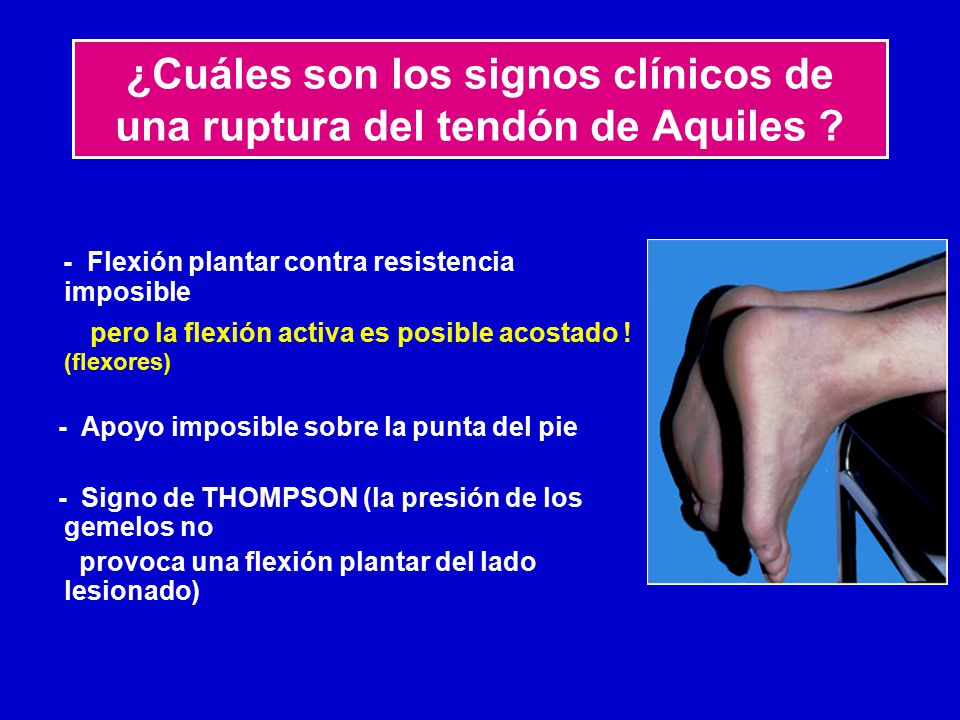 ¿Cuáles son los signos clínicos de una ruptura del tendón de Aquiles ?

- Flexión plantar contra resistencia imposible

pero la flexión activa es posible acostado ! (flexores)

- Apoyo imposible sobre la punta del pie

- Signo de THOMPSON (la presión de los gemelos no

provoca una flexión plantar del lado lesionado)